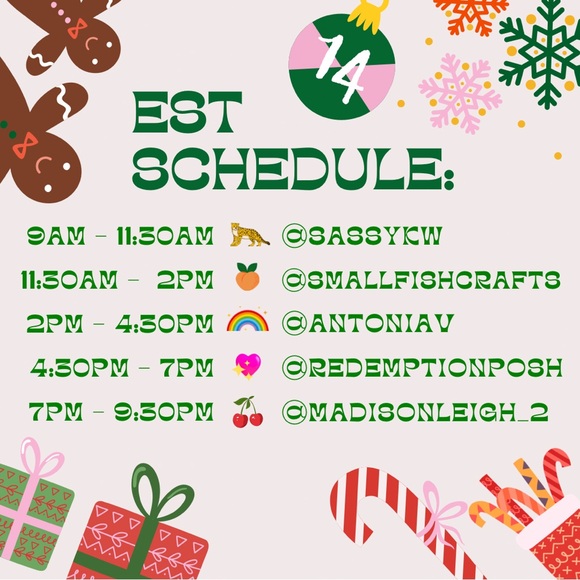 14

EST SCHEDULE:

9AM - 11:30AM 🐆 @SASSYKW
11:30AM - 2PM 🍑 @SMALLFISHCRAFTS
2PM - 4:30PM 🌈 @ANTONIAV
4:30PM - 7PM 💖 @REDEMPTIONPOSH
7PM - 9:30PM 🍒 @MADISONLEIGH_2